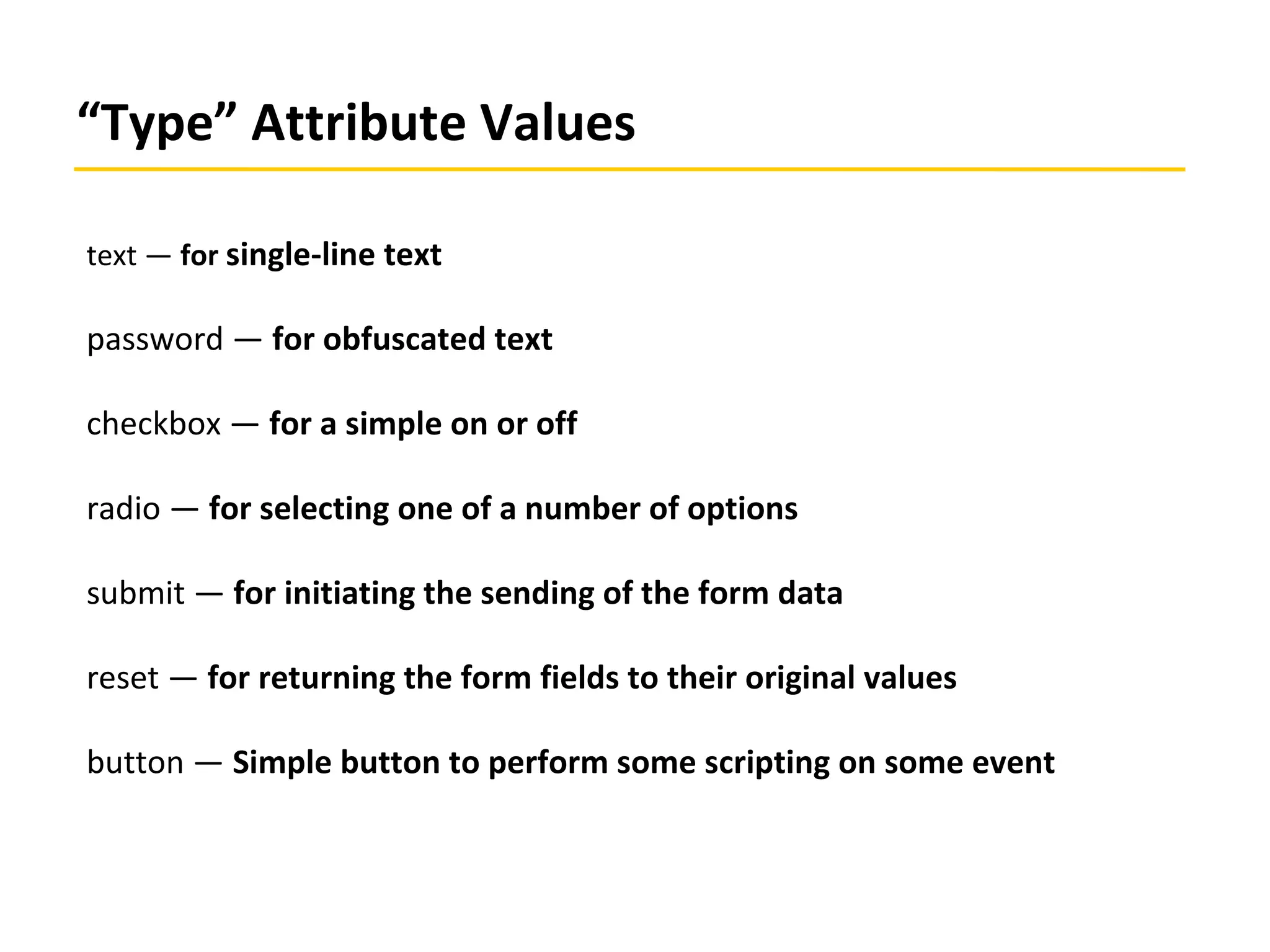 “Type” Attribute Values

text — for single-line text

password — for obfuscated text

checkbox — for a simple on or off

radio — for selecting one of a number of options

submit — for initiating the sending of the form data

reset — for returning the form fields to their original values

button — Simple button to perform some scripting on some event